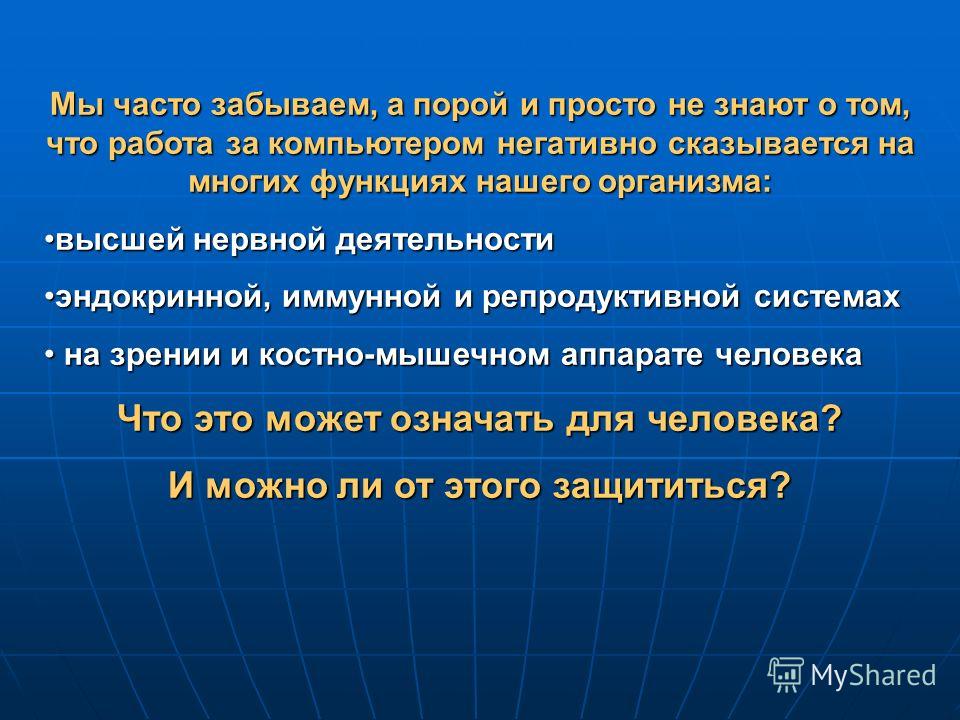 Мы часто забываем, а порой и просто не знают о том, что работа за компьютером негативно сказывается на многих функциях нашего организма:

•высшей нервной деятельности

•эндокринной, иммунной и репродуктивной системах

• на зрении и костно-мышечном аппарате человека

Что это может означать для человека?

И можно ли от этого защититься?

MyShared